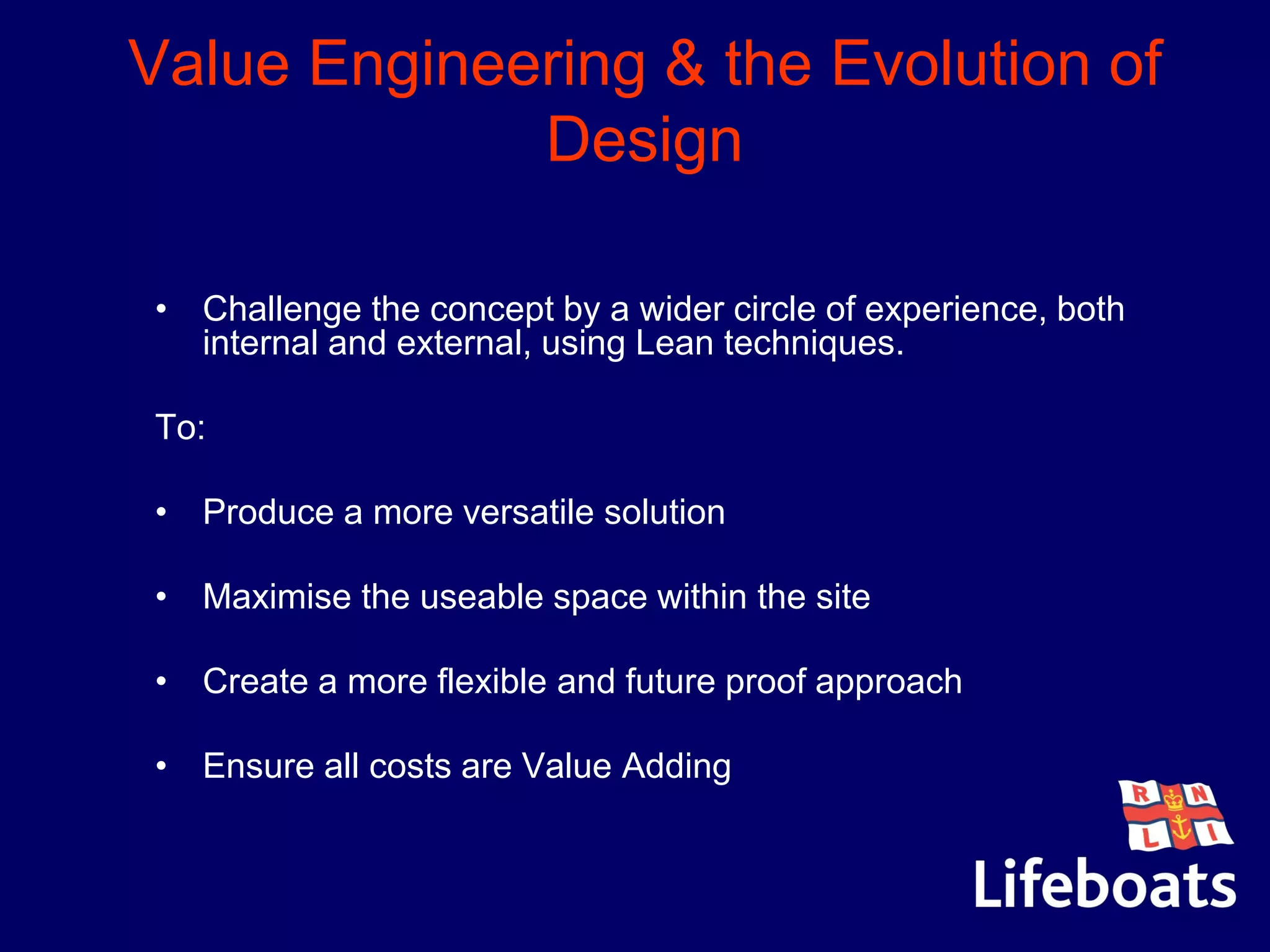 Value Engineering & the Evolution of Design

• Challenge the concept by a wider circle of experience, both internal and external, using Lean techniques.

To:

• Produce a more versatile solution

• Maximise the useable space within the site

• Create a more flexible and future proof approach

• Ensure all costs are Value Adding

R N L I

Lifeboats